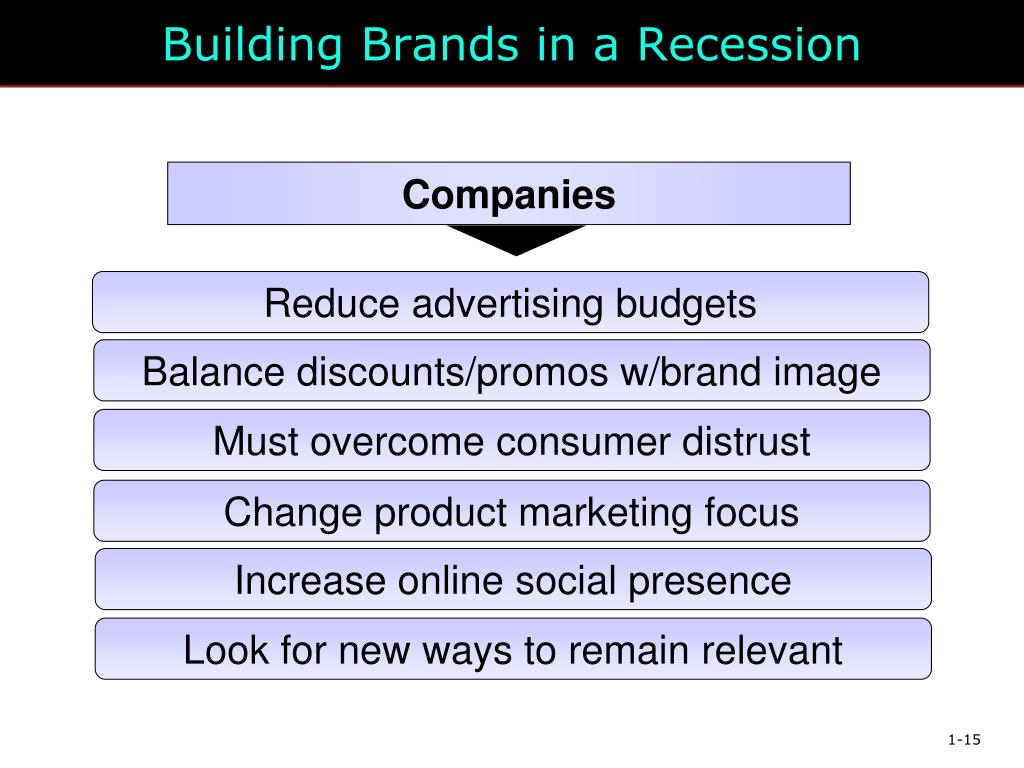 Building Brands in a Recession

Companies

Reduce advertising budgets

Balance discounts/promos w/brand image

Must overcome consumer distrust

Change product marketing focus

Increase online social presence

Look for new ways to remain relevant

1-15